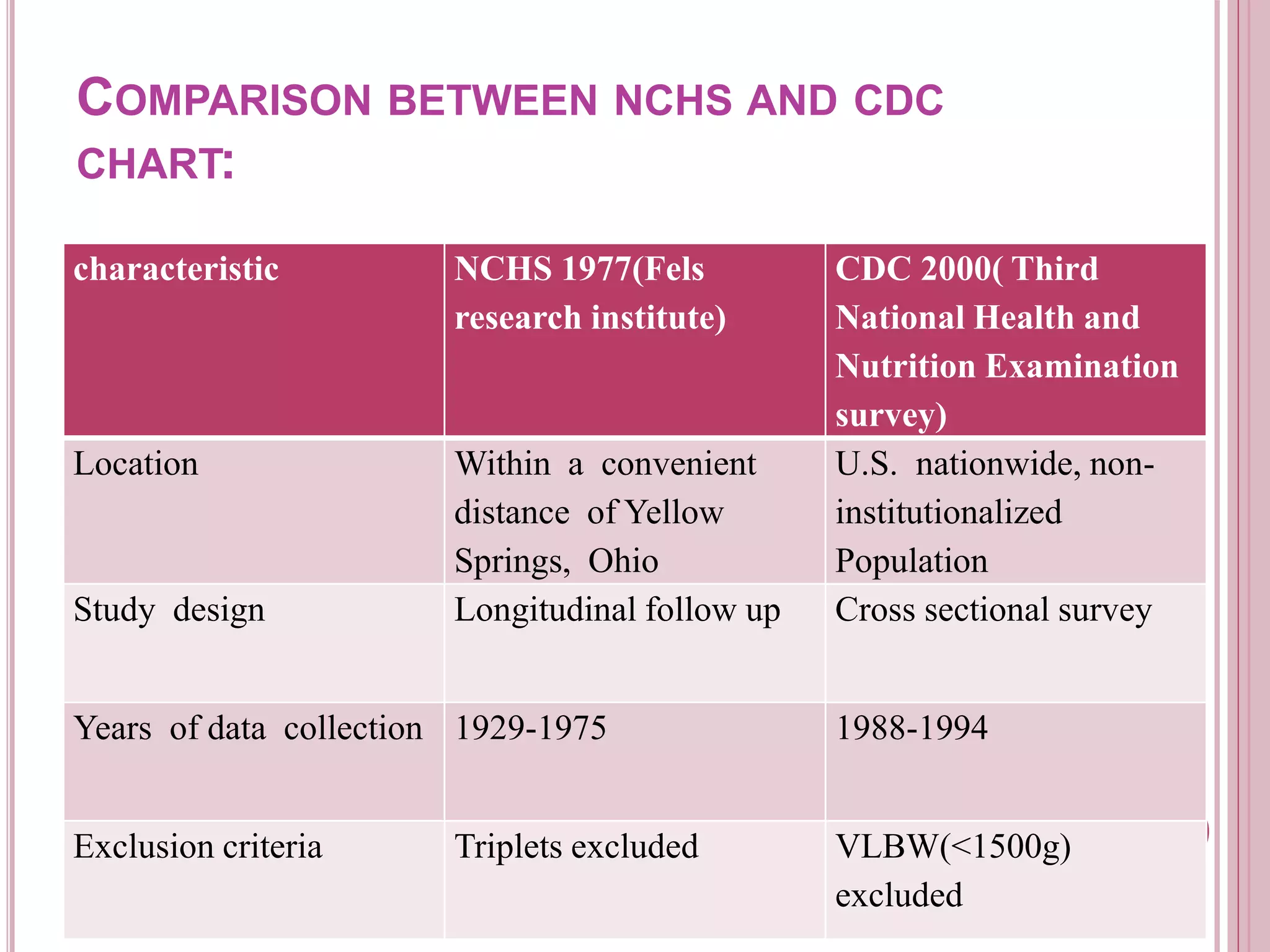 COMPARISON BETWEEN NCHS AND CDC CHART:

| characteristic | NCHS 1977(Fels research institute) | CDC 2000( Third National Health and Nutrition Examination survey) |
|---|---|---|
| Location | Within a convenient distance of Yellow Springs, Ohio | U.S. nationwide, non-institutionalized Population |
| Study design | Longitudinal follow up | Cross sectional survey |
| Years of data collection | 1929-1975 | 1988-1994 |
| Exclusion criteria | Triplets excluded | VLBW(<1500g) excluded |